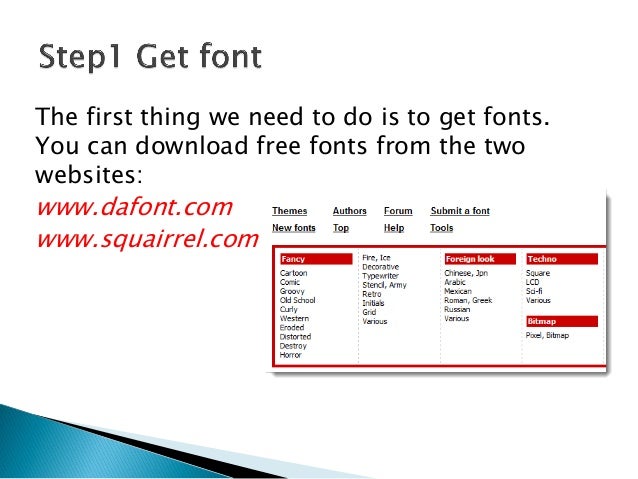 Step1 Get font

The first thing we need to do is to get fonts. You can download free fonts from the two websites:

www.dafont.com
www.squairrel.com

Themes Authors Forum Submit a font
New fonts Top Help Tools

Fancy
Cartoon
Comic
Groovy
Old School
Curly
Western
Eroded
Distorted
Destroy
Horror

Fire, Ice
Decorative
Typewriter
Stencil, Army
Retro
Initials
Grid
Various

Foreign look
Chinese, Jpn
Arabic
Mexican
Roman, Greek
Russian
Various

Techno
Square
LCD
Sci-fi
Various

Bitmap
Pixel, Bitmap